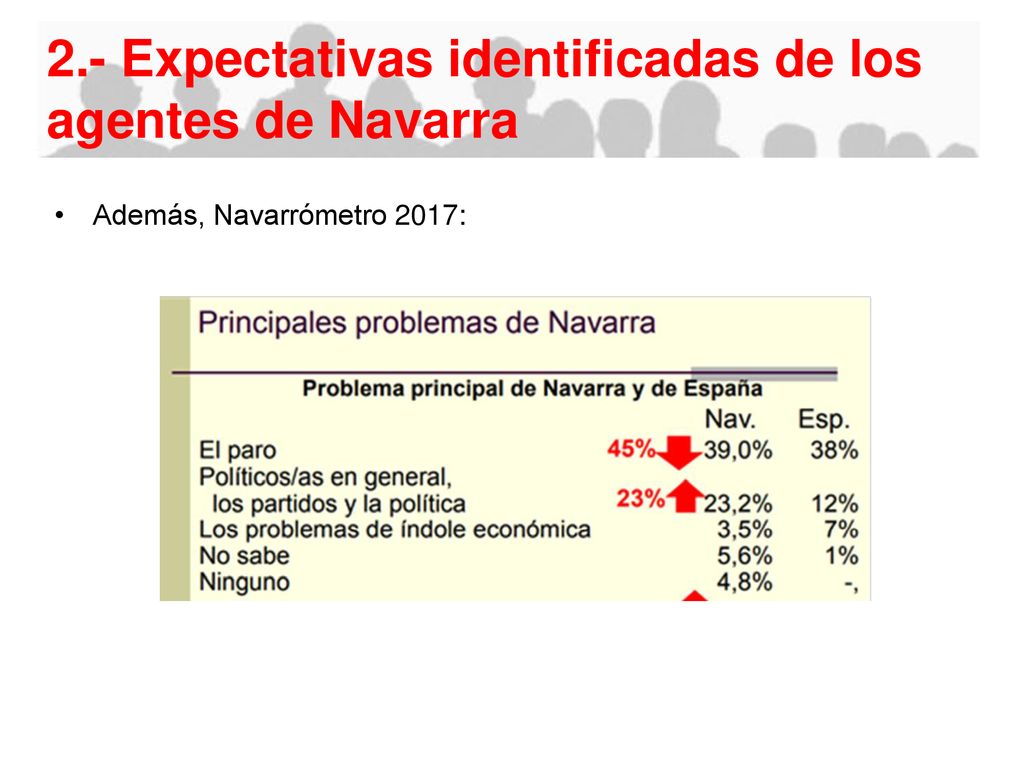 2.- Expectativas identificadas de los agentes de Navarra

• Además, Navarrómetro 2017:

Principales problemas de Navarra

Problema principal de Navarra y de España

| | | Nav. | Esp. |
|---|---|---|---|
| El paro | 45% | 39,0% | 38% |
| Políticos/as en general, los partidos y la política | 23% | 23,2% | 12% |
| Los problemas de índole económica | | 3,5% | 7% |
| No sabe | | 5,6% | 1% |
| Ninguno | | 4,8% | -, |